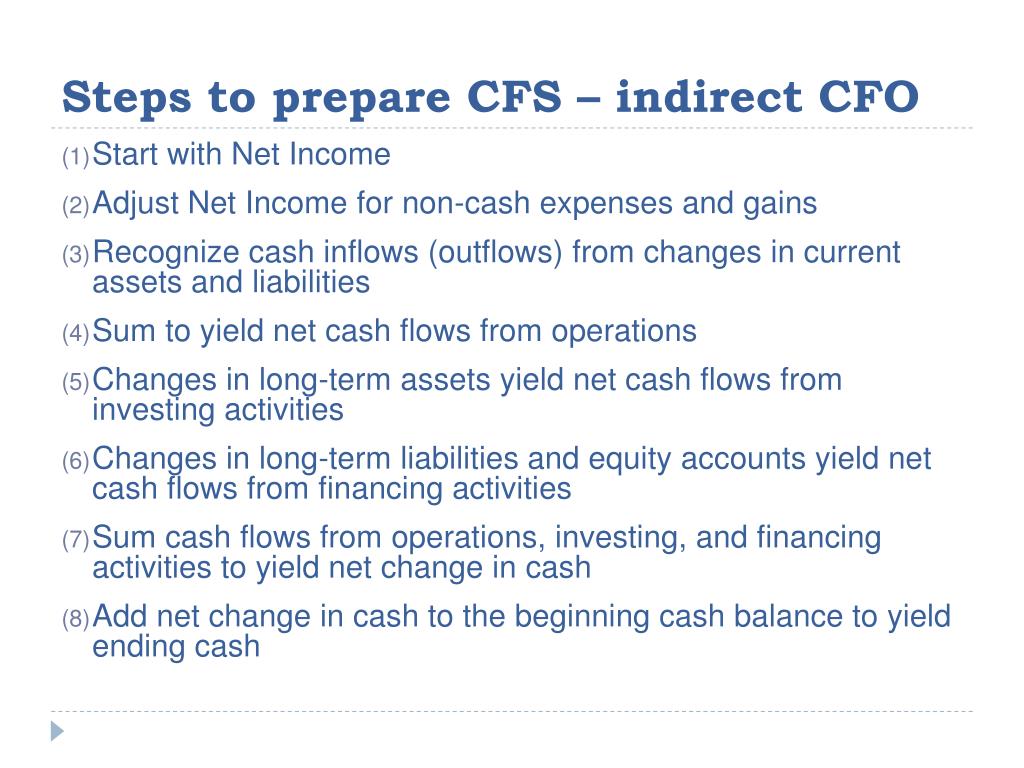 Steps to prepare CFS – indirect CFO

(1) Start with Net Income

(2) Adjust Net Income for non-cash expenses and gains

(3) Recognize cash inflows (outflows) from changes in current assets and liabilities

(4) Sum to yield net cash flows from operations

(5) Changes in long-term assets yield net cash flows from investing activities

(6) Changes in long-term liabilities and equity accounts yield net cash flows from financing activities

(7) Sum cash flows from operations, investing, and financing activities to yield net change in cash

(8) Add net change in cash to the beginning cash balance to yield ending cash